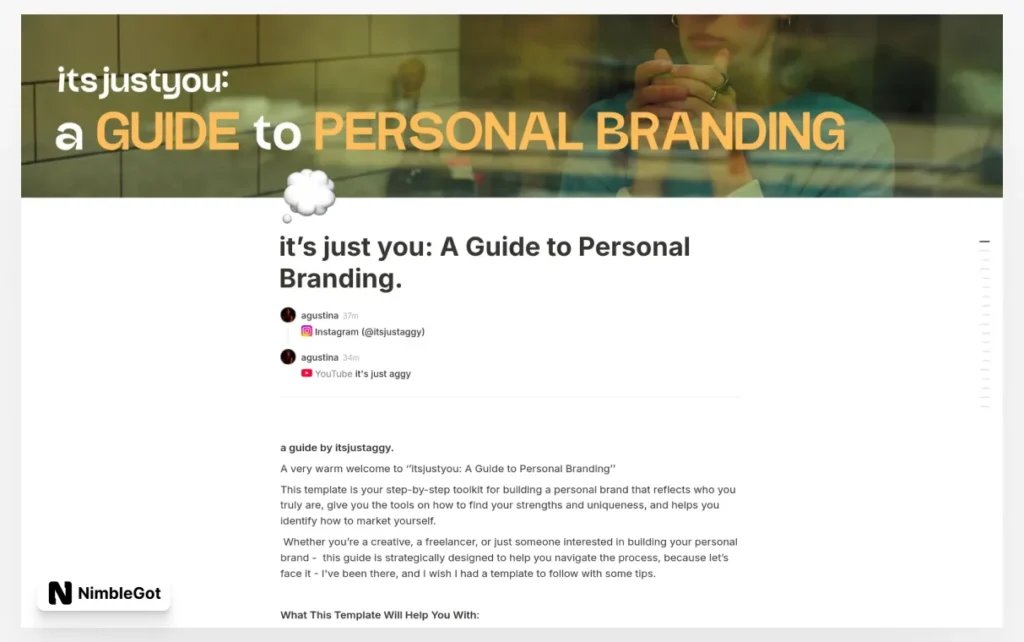 itsjustyou:
a GUIDE to PERSONAL BRANDING

it's just you: A Guide to Personal Branding.

agustina 37m
Instagram (@itsjustaggy)

agustina 34m
YouTube it's just aggy

a guide by itsjustaggy.

A very warm welcome to "itsjustyou: A Guide to Personal Branding"

This template is your step-by-step toolkit for building a personal brand that reflects who you truly are, give you the tools on how to find your strengths and uniqueness, and helps you identify how to market yourself.

Whether you're a creative, a freelancer, or just someone interested in building your personal brand - this guide is strategically designed to help you navigate the process, because let's face it - I've been there, and I wish I had a template to follow with some tips.

What This Template Will Help You With:

NimbleGot